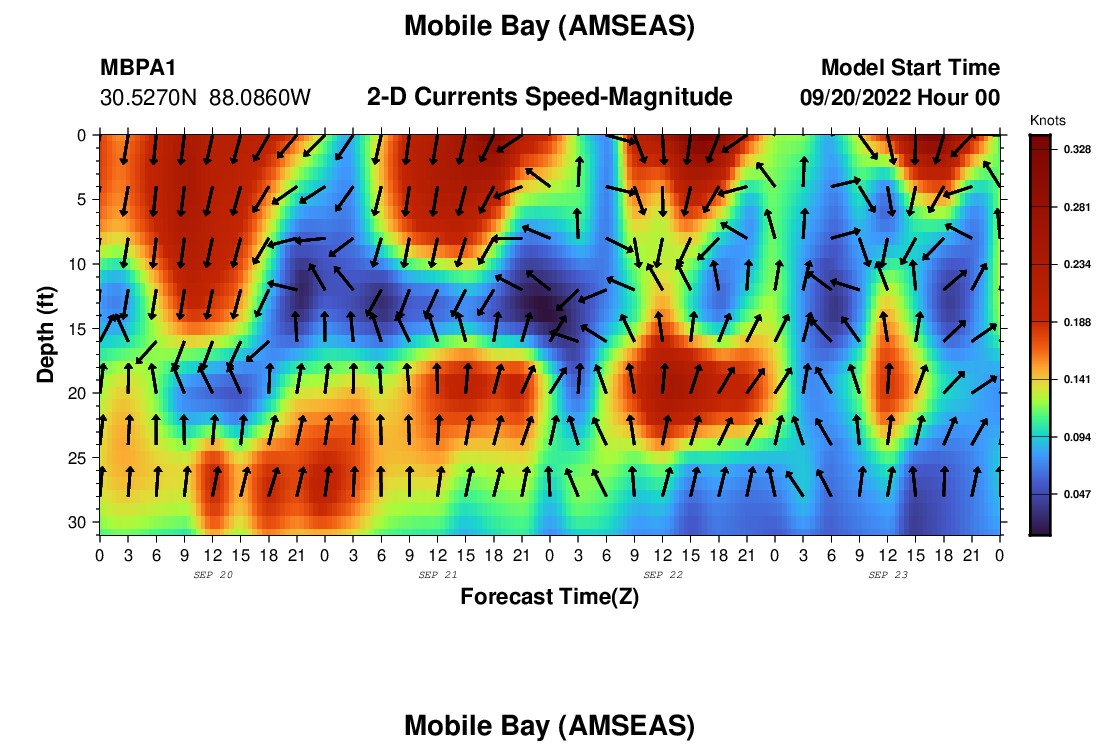 Mobile Bay (AMSEAS)

MBPA1
30.5270N 88.0860W

2-D Currents Speed-Magnitude

Model Start Time
09/20/2022 Hour 00

Knots
0.328
0.281
0.234
0.188
0.141
0.094
0.047

Depth (ft)
0
5
10
15
20
25
30

0 3 6 9 12 15 18 21 0 3 6 9 12 15 18 21 0 3 6 9 12 15 18 21 0 3 6 9 12 15 18 21 0

SEP 20
SEP 21
SEP 22
SEP 23

Forecast Time(Z)

Mobile Bay (AMSEAS)